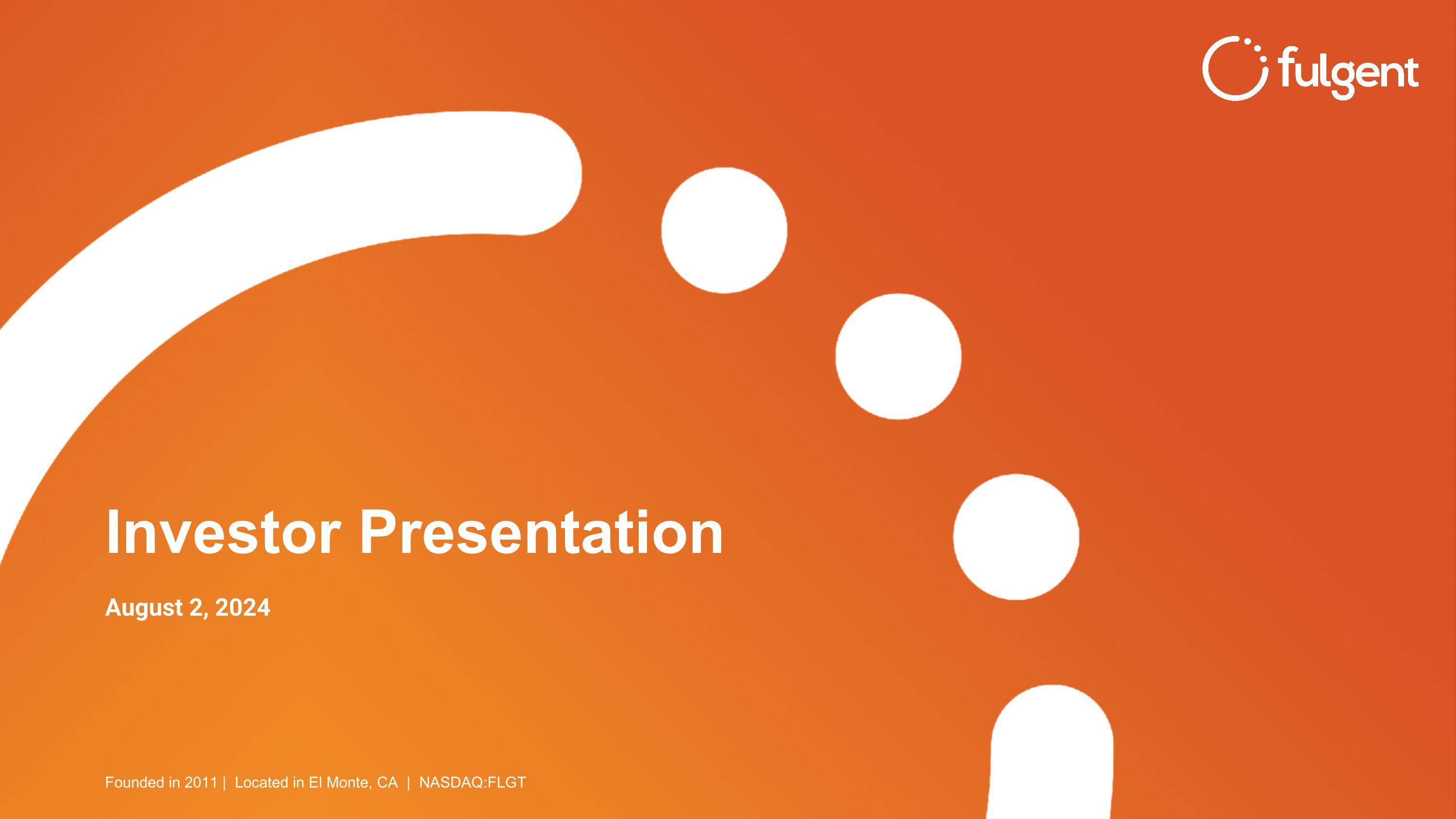 fulgent

Investor Presentation

August 2, 2024

Founded in 2011 | Located in El Monte, CA | NASDAQ:FLGT